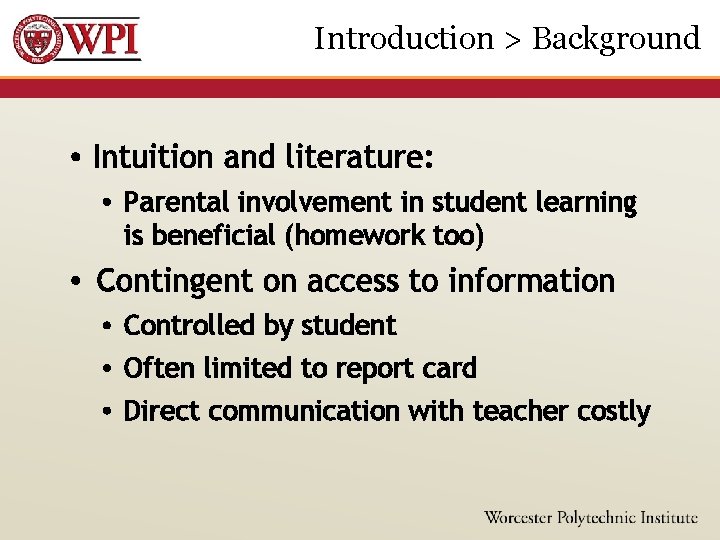 WPI

Introduction > Background

• Intuition and literature:
  • Parental involvement in student learning is beneficial (homework too)
• Contingent on access to information
  • Controlled by student
  • Often limited to report card
  • Direct communication with teacher costly

Worcester Polytechnic Institute